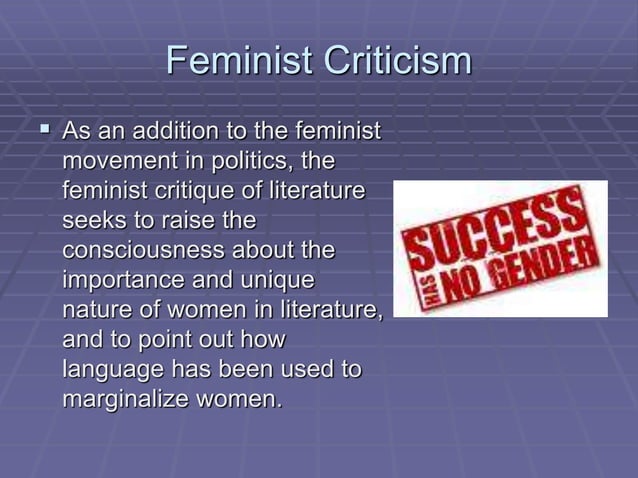 Feminist Criticism

▪ As an addition to the feminist movement in politics, the feminist critique of literature seeks to raise the consciousness about the importance and unique nature of women in literature, and to point out how language has been used to marginalize women.

SUCCESS
HAS NO GENDER